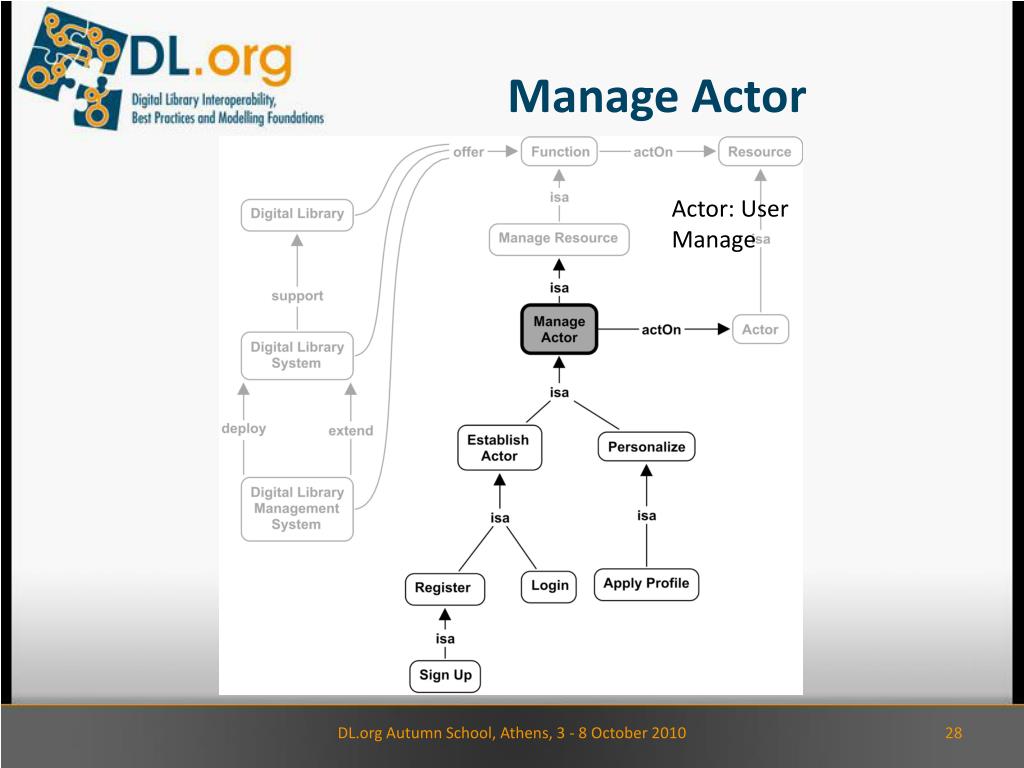 DL.org
Digital Library Interoperability, Best Practices and Modelling Foundations

Manage Actor

offer
Function
actOn
Resource
isa
Actor: User Manage
isa
Digital Library
Manage Resource
support
isa
Manage Actor
actOn
Actor
Digital Library System
isa
deploy
extend
Establish Actor
Personalize
Digital Library Management System
isa
isa
Register
Login
Apply Profile
isa
Sign Up

DL.org Autumn School, Athens, 3 - 8 October 2010
28